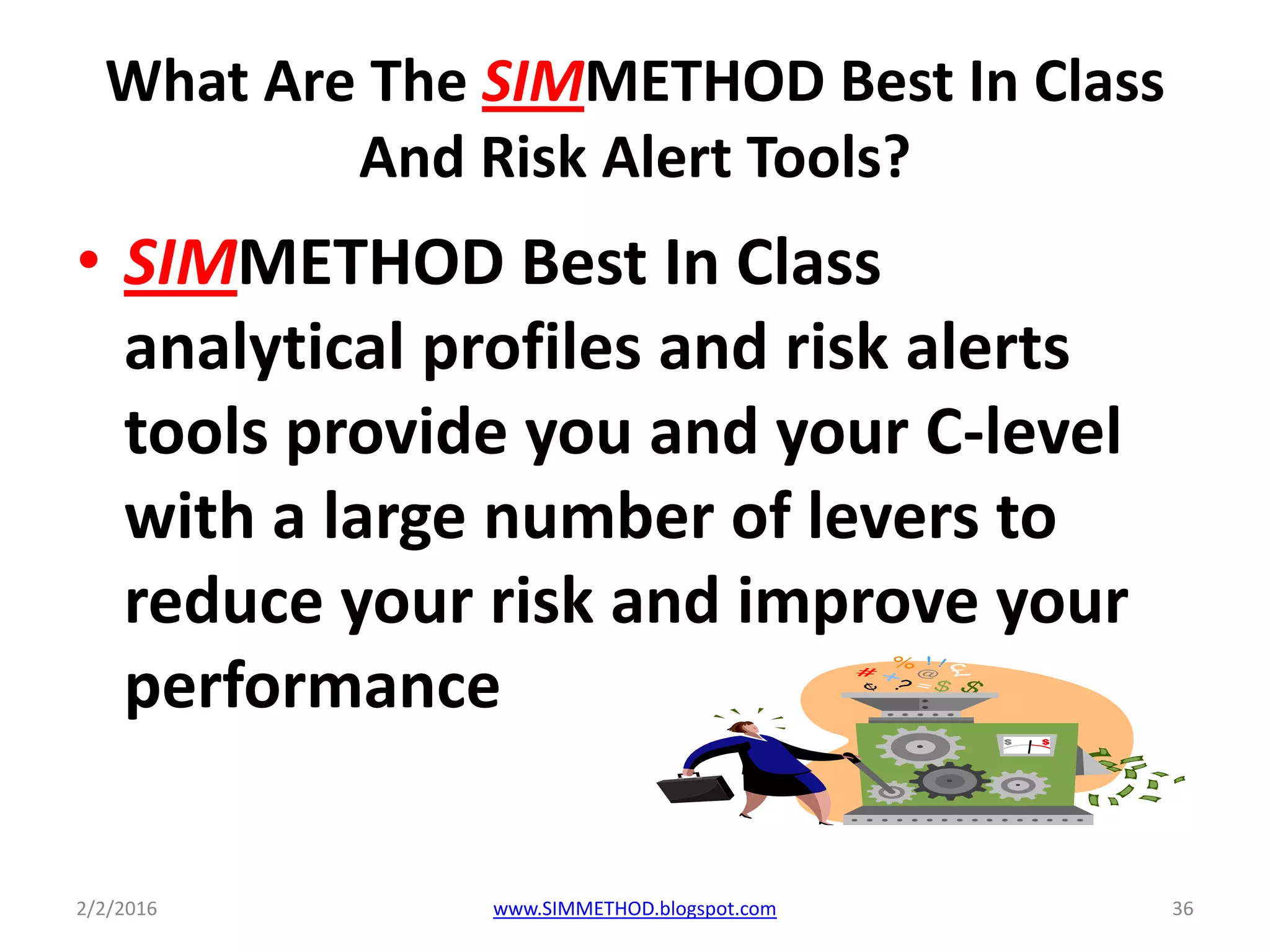 What Are The SIMMETHOD Best In Class And Risk Alert Tools?

• SIMMETHOD Best In Class analytical profiles and risk alerts tools provide you and your C-level with a large number of levers to reduce your risk and improve your performance

2/2/2016

www.SIMMETHOD.blogspot.com

36